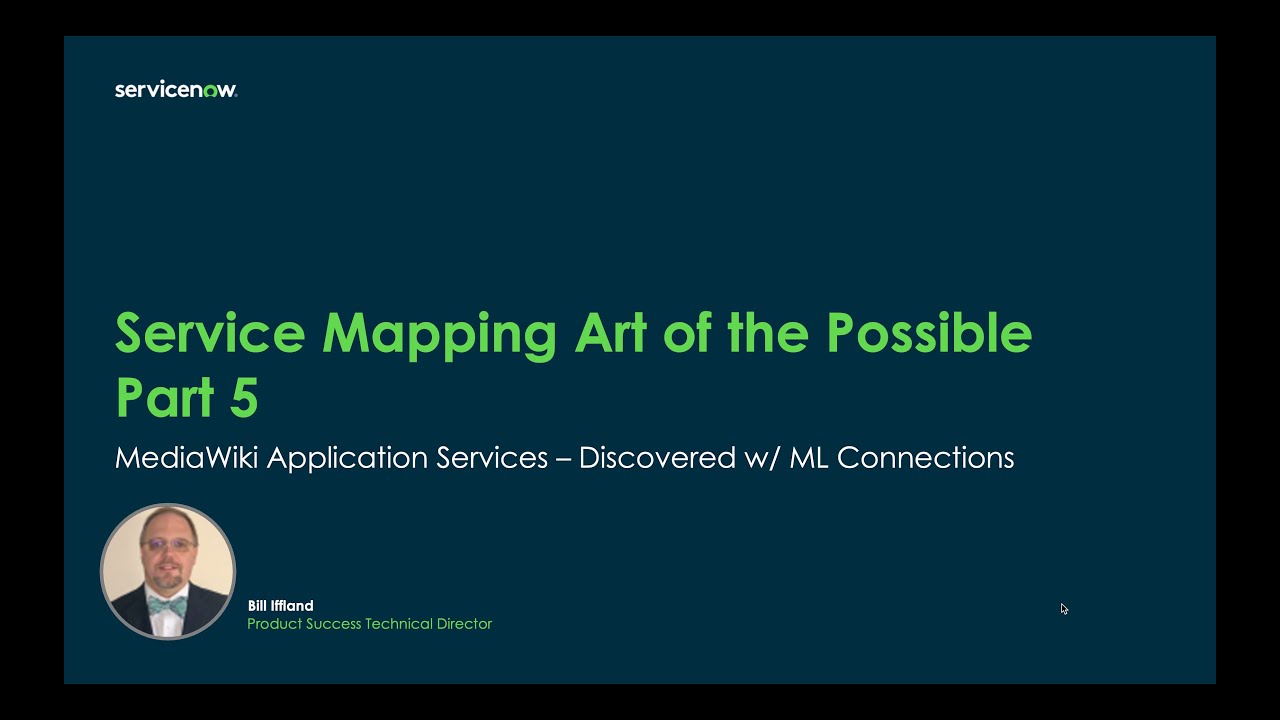 servicenow.

Service Mapping Art of the Possible
Part 5

MediaWiki Application Services – Discovered w/ ML Connections

Bill Iffland
Product Success Technical Director